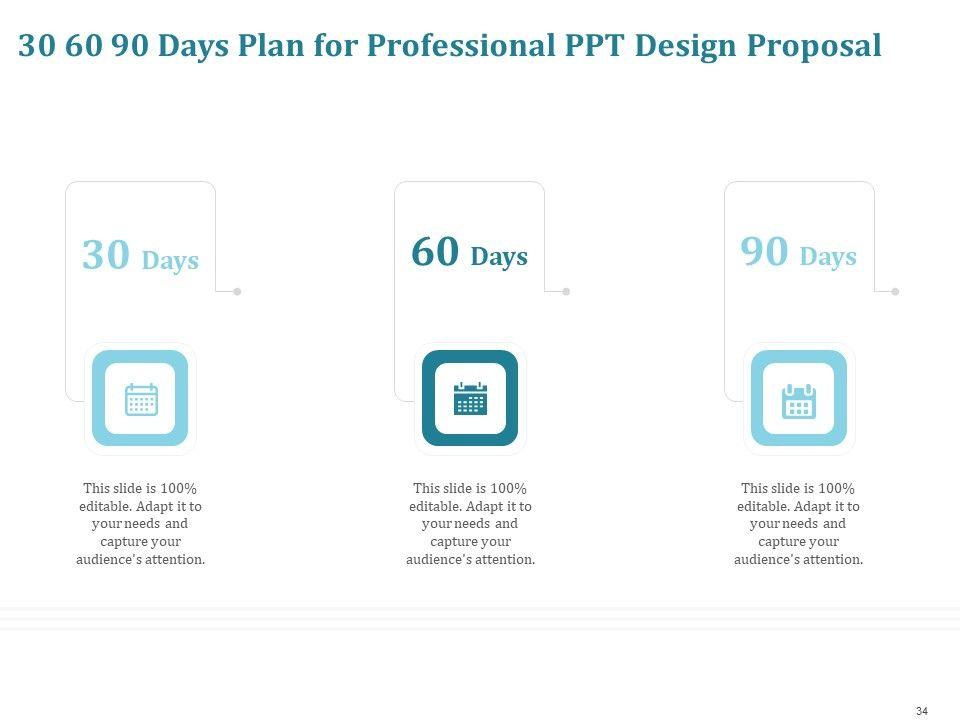 30 60 90 Days Plan for Professional PPT Design Proposal

30 Days

This slide is 100% editable. Adapt it to your needs and capture your audience's attention.

60 Days

This slide is 100% editable. Adapt it to your needs and capture your audience's attention.

90 Days

This slide is 100% editable. Adapt it to your needs and capture your audience's attention.

34